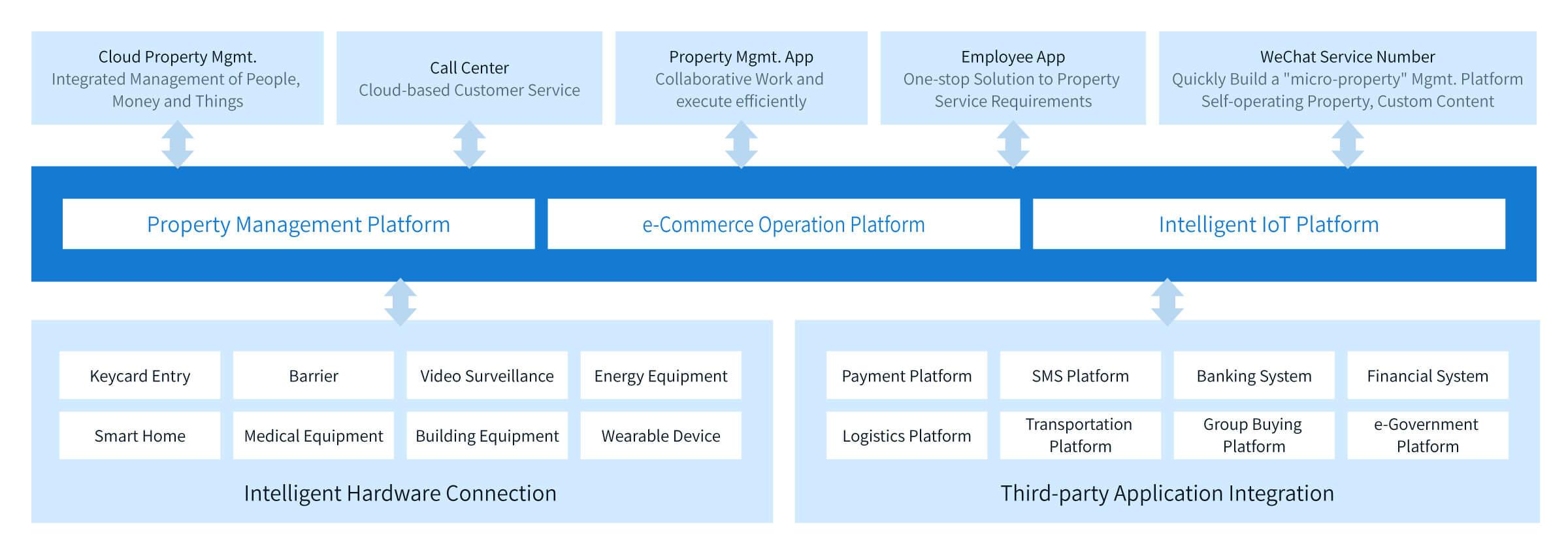 Cloud Property Mgmt.
Integrated Management of People, Money and Things

Call Center
Cloud-based Customer Service

Property Mgmt. App
Collaborative Work and execute efficiently

Employee App
One-stop Solution to Property Service Requirements

WeChat Service Number
Quickly Build a "micro-property" Mgmt. Platform
Self-operating Property, Custom Content

Property Management Platform

e-Commerce Operation Platform

Intelligent IoT Platform

Keycard Entry

Barrier

Video Surveillance

Energy Equipment

Smart Home

Medical Equipment

Building Equipment

Wearable Device

Intelligent Hardware Connection

Payment Platform

SMS Platform

Banking System

Financial System

Logistics Platform

Transportation Platform

Group Buying Platform

e-Government Platform

Third-party Application Integration